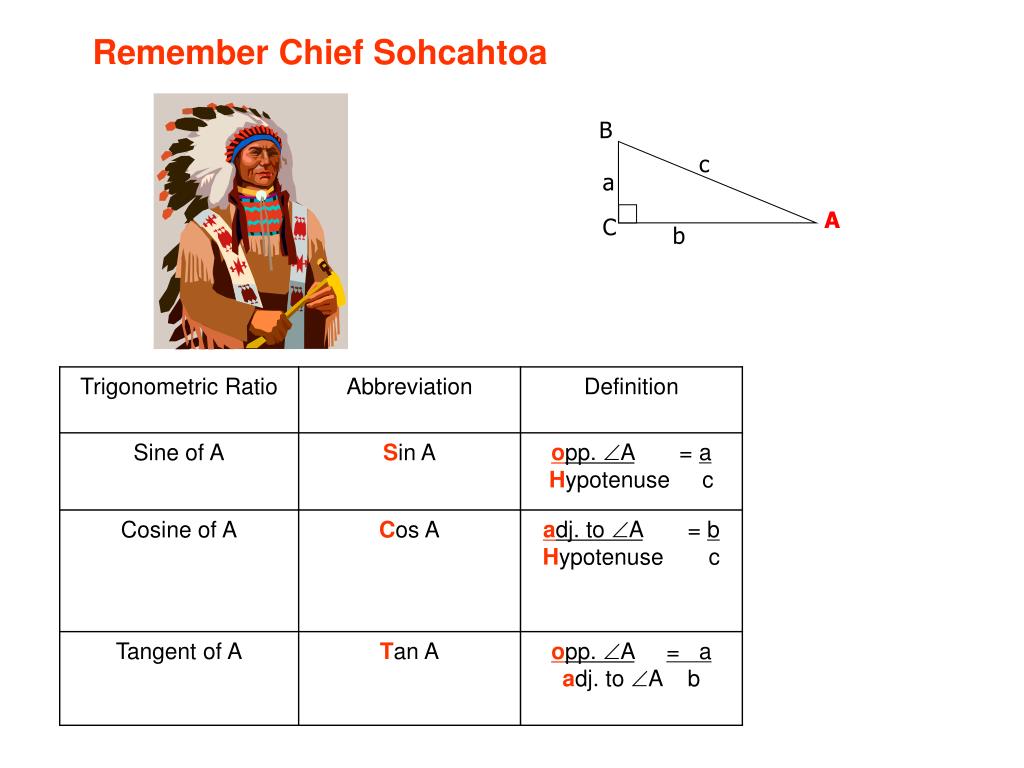 Remember Chief Sohcahtoa

B
c
a
C
b
A

| Trigonometric Ratio | Abbreviation | Definition |
|---|---|---|
| Sine of A | Sin A | $\frac{\text{opp. } \angle A}{\text{Hypotenuse}} = \frac{a}{c}$ |
| Cosine of A | Cos A | $\frac{\text{adj. to } \angle A}{\text{Hypotenuse}} = \frac{b}{c}$ |
| Tangent of A | Tan A | $\frac{\text{opp. } \angle A}{\text{adj. to } \angle A} = \frac{a}{b}$ |